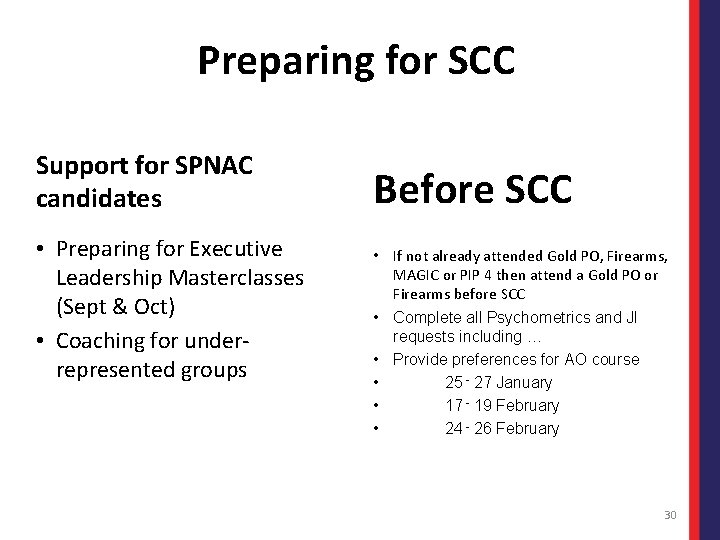 Preparing for SCC

Support for SPNAC candidates

• Preparing for Executive Leadership Masterclasses (Sept & Oct)
• Coaching for under-represented groups

Before SCC

• If not already attended Gold PO, Firearms, MAGIC or PIP 4 then attend a Gold PO or Firearms before SCC
• Complete all Psychometrics and JI requests including …
• Provide preferences for AO course
• 25 - 27 January
• 17 - 19 February
• 24 - 26 February

30